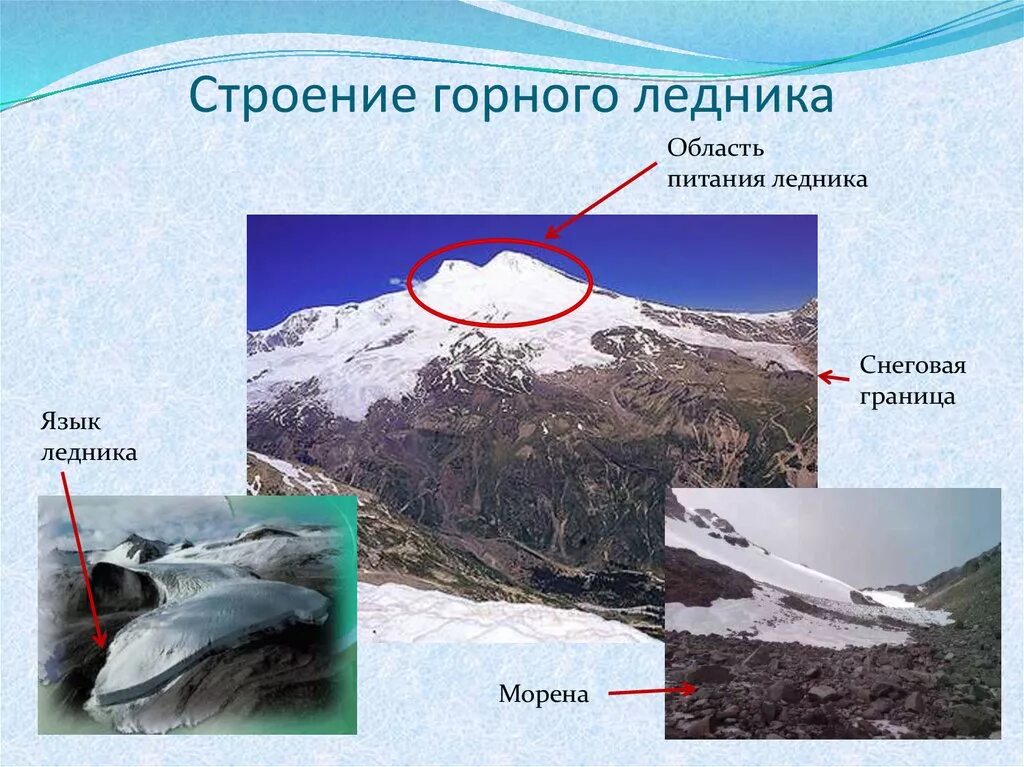 Строение горного ледника

Область питания ледника

Снеговая граница

Язык ледника

Морена